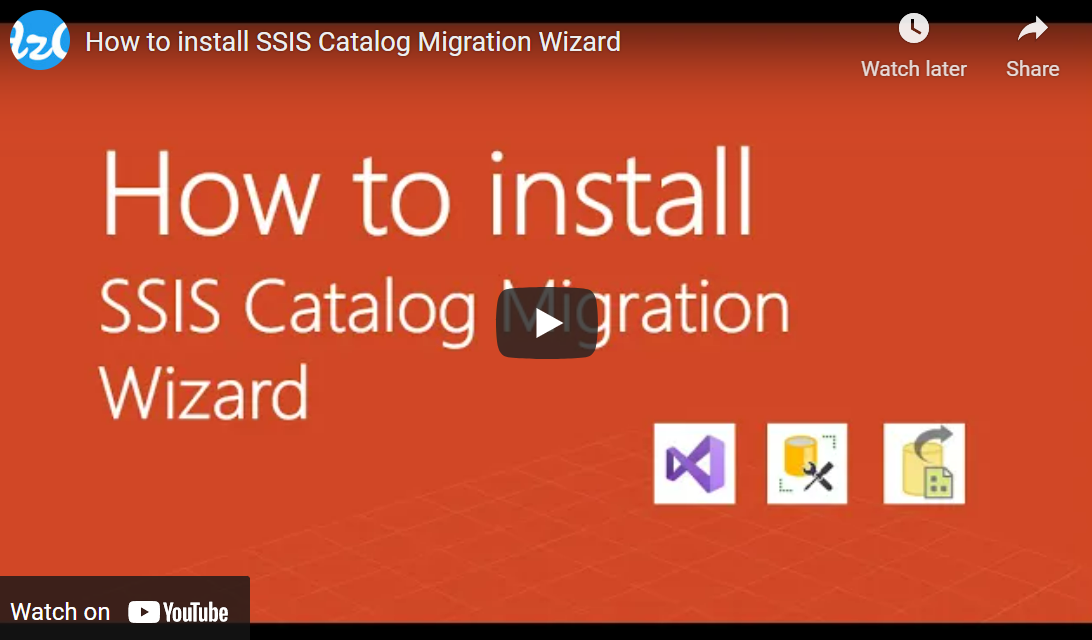 How to install SSIS Catalog Migration Wizard

Watch later

Share

How to install
SSIS Catalog Migration
Wizard

Watch on YouTube